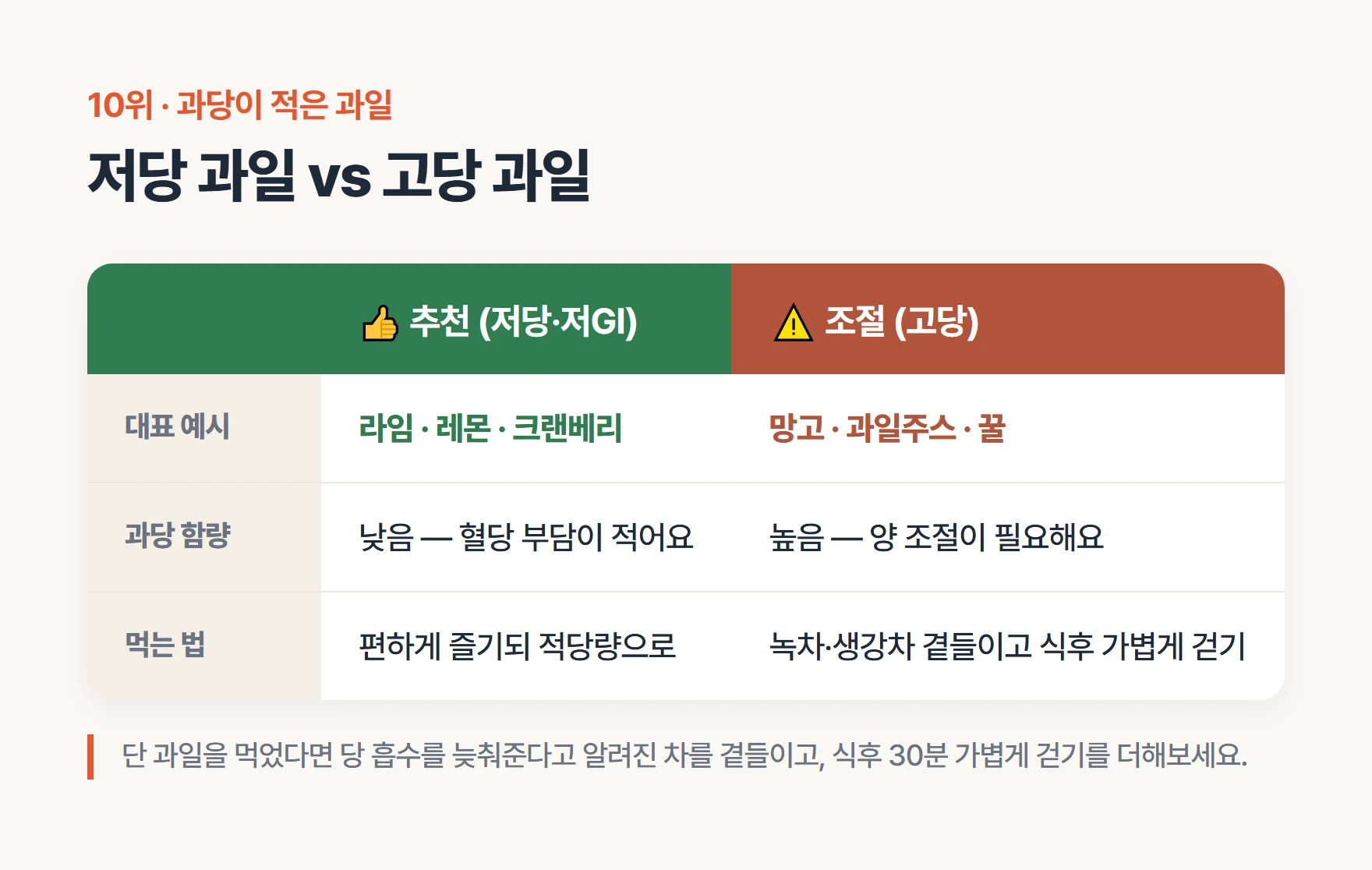 10위 · 과당이 적은 과일

저당 과일 vs 고당 과일

| | 👍 추천 (저당·저GI) | ⚠ 조절 (고당) |
|---|---|---|
| 대표 예시 | 라임 · 레몬 · 크랜베리 | 망고 · 과일주스 · 꿀 |
| 과당 함량 | 낮음 — 혈당 부담이 적어요 | 높음 — 양 조절이 필요해요 |
| 먹는 법 | 편하게 즐기되 적당량으로 | 녹차·생강차 곁들이고 식후 가볍게 걷기 |

단 과일을 먹었다면 당 흡수를 늦춰준다고 알려진 차를 곁들이고, 식후 30분 가볍게 걷기를 더해보세요.